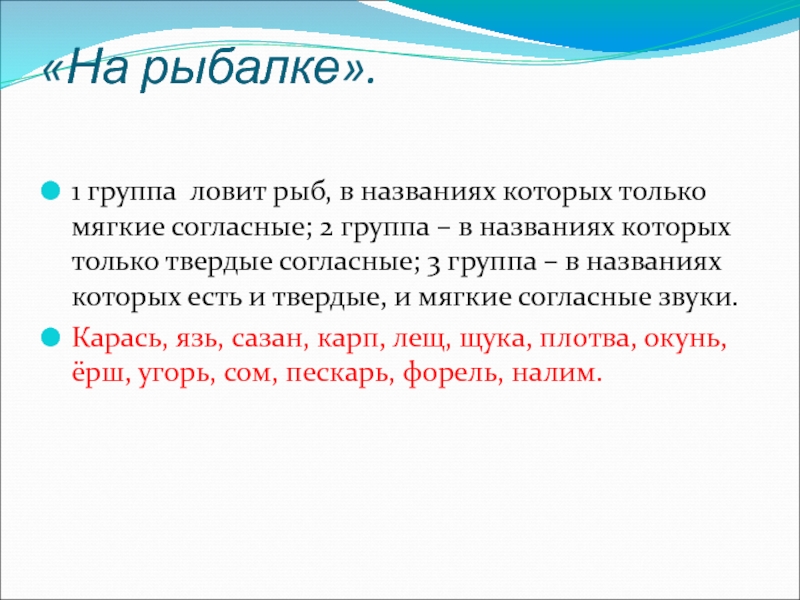 «На рыбалке».

1 группа ловит рыб, в названиях которых только мягкие согласные; 2 группа – в названиях которых только твердые согласные; 3 группа – в названиях которых есть и твердые, и мягкие согласные звуки.

Карась, язь, сазан, карп, лещ, щука, плотва, окунь, ёрш, угорь, сом, пескарь, форель, налим.